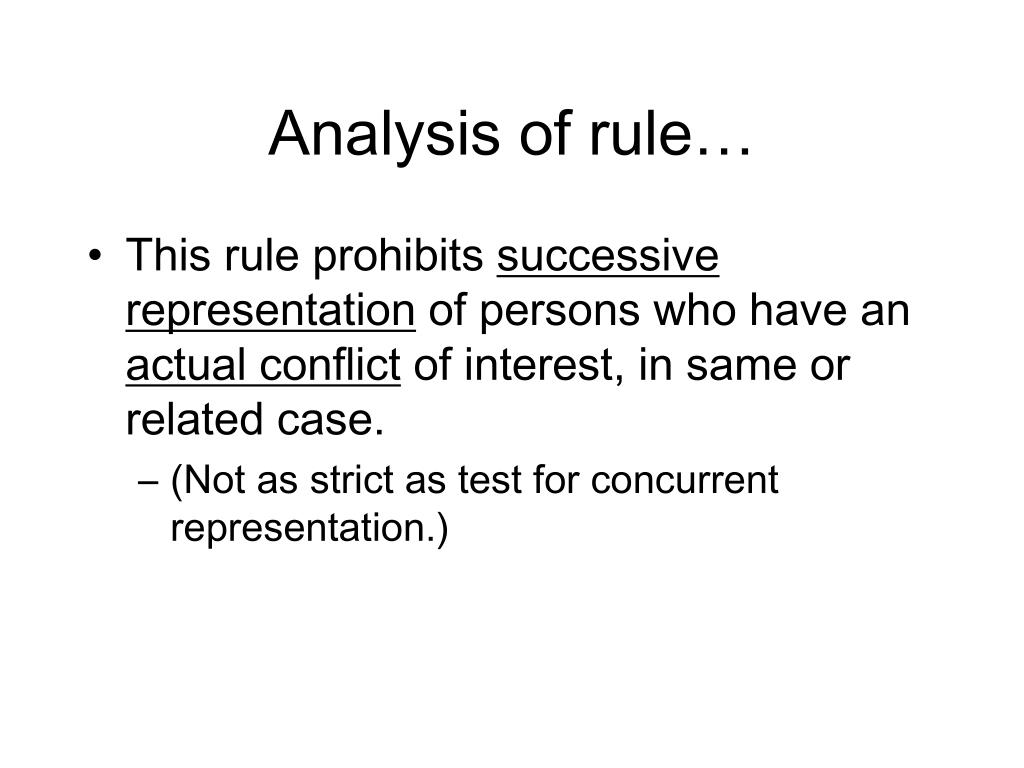 Analysis of rule…

• This rule prohibits successive representation of persons who have an actual conflict of interest, in same or related case.

– (Not as strict as test for concurrent representation.)